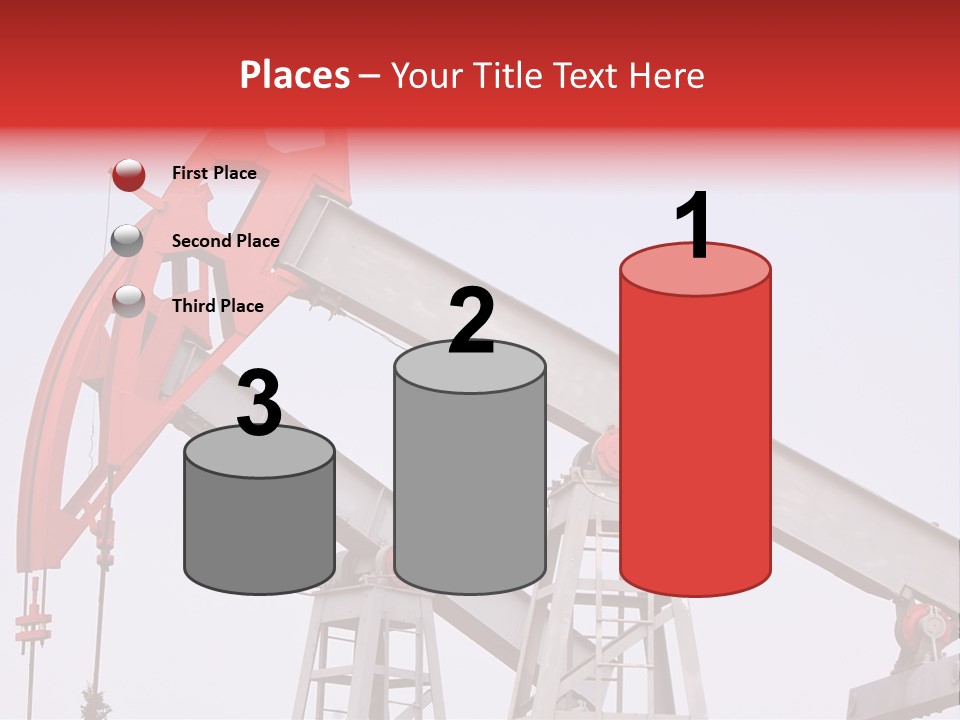 Places – Your Title Text Here

First Place

Second Place

Third Place

3

2

1